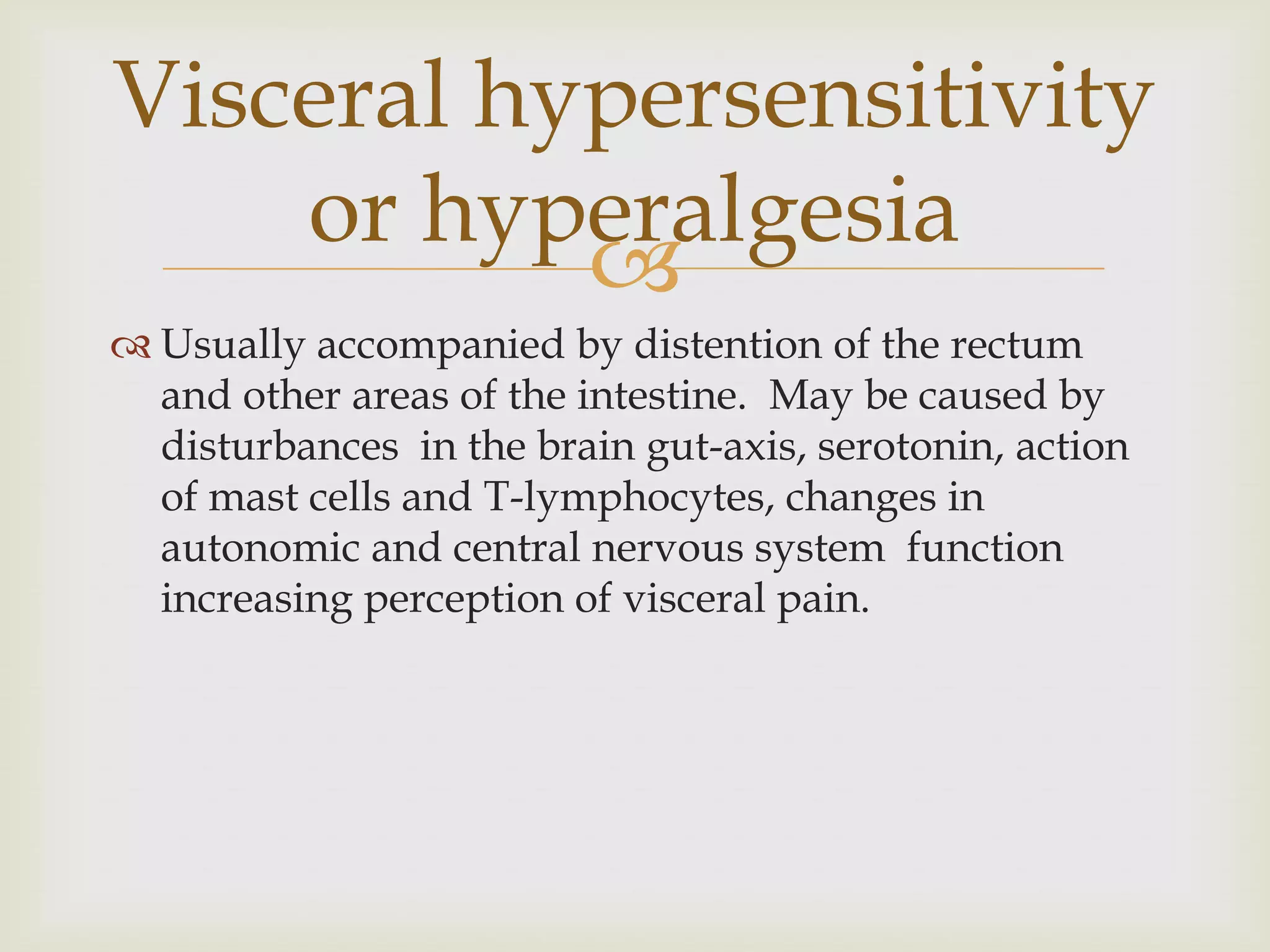 Visceral hypersensitivity or hyperalgesia

Usually accompanied by distention of the rectum and other areas of the intestine. May be caused by disturbances in the brain gut-axis, serotonin, action of mast cells and T-lymphocytes, changes in autonomic and central nervous system function increasing perception of visceral pain.